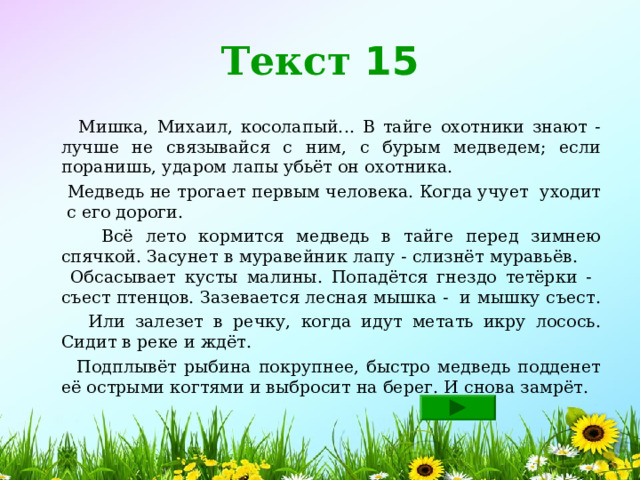 Текст 15

Мишка, Михаил, косолапый... В тайге охотники знают - лучше не связывайся с ним, с бурым медведем; если поранишь, ударом лапы убьёт он охотника.

Медведь не трогает первым человека. Когда учует уходит с его дороги.

Всё лето кормится медведь в тайге перед зимнею спячкой. Засунет в муравейник лапу - слизнёт муравьёв.
Обсасывает кусты малины. Попадётся гнездо тетёрки - съест птенцов. Зазевается лесная мышка - и мышку съест.

Или залезет в речку, когда идут метать икру лосось. Сидит в реке и ждёт.

Подплывёт рыбина покрупнее, быстро медведь подденет её острыми когтями и выбросит на берег. И снова замрёт.